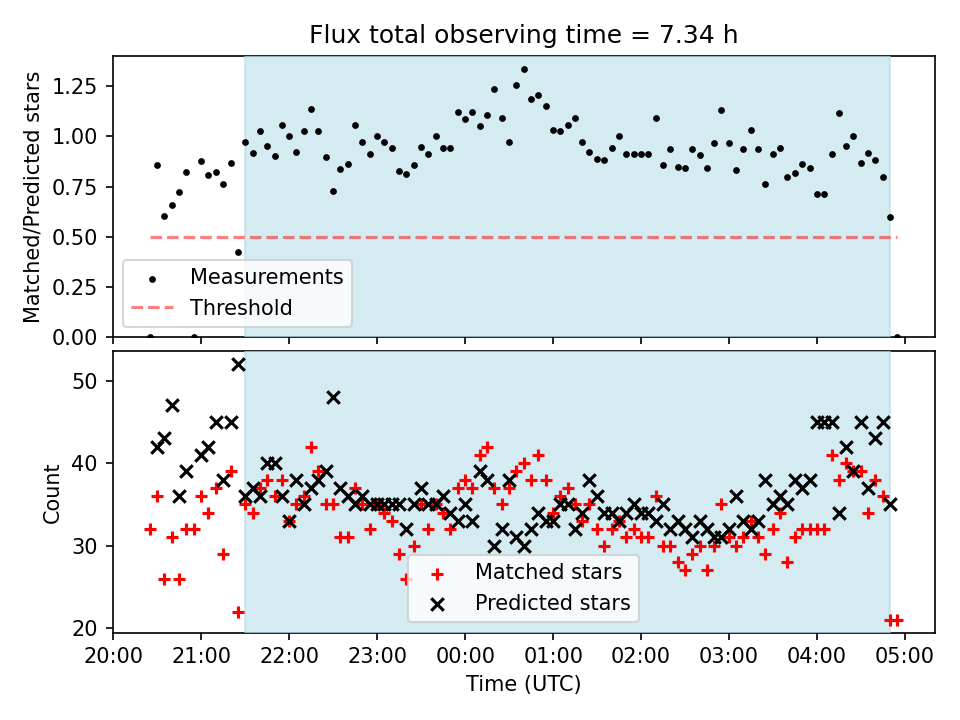 Flux total observing time = 7.34 h

Matched/Predicted stars

1.25
1.00
0.75
0.50
0.25
0.00

Measurements
Threshold

Count

50
40
30
20

Matched stars
Predicted stars

20:00 21:00 22:00 23:00 00:00 01:00 02:00 03:00 04:00 05:00

Time (UTC)